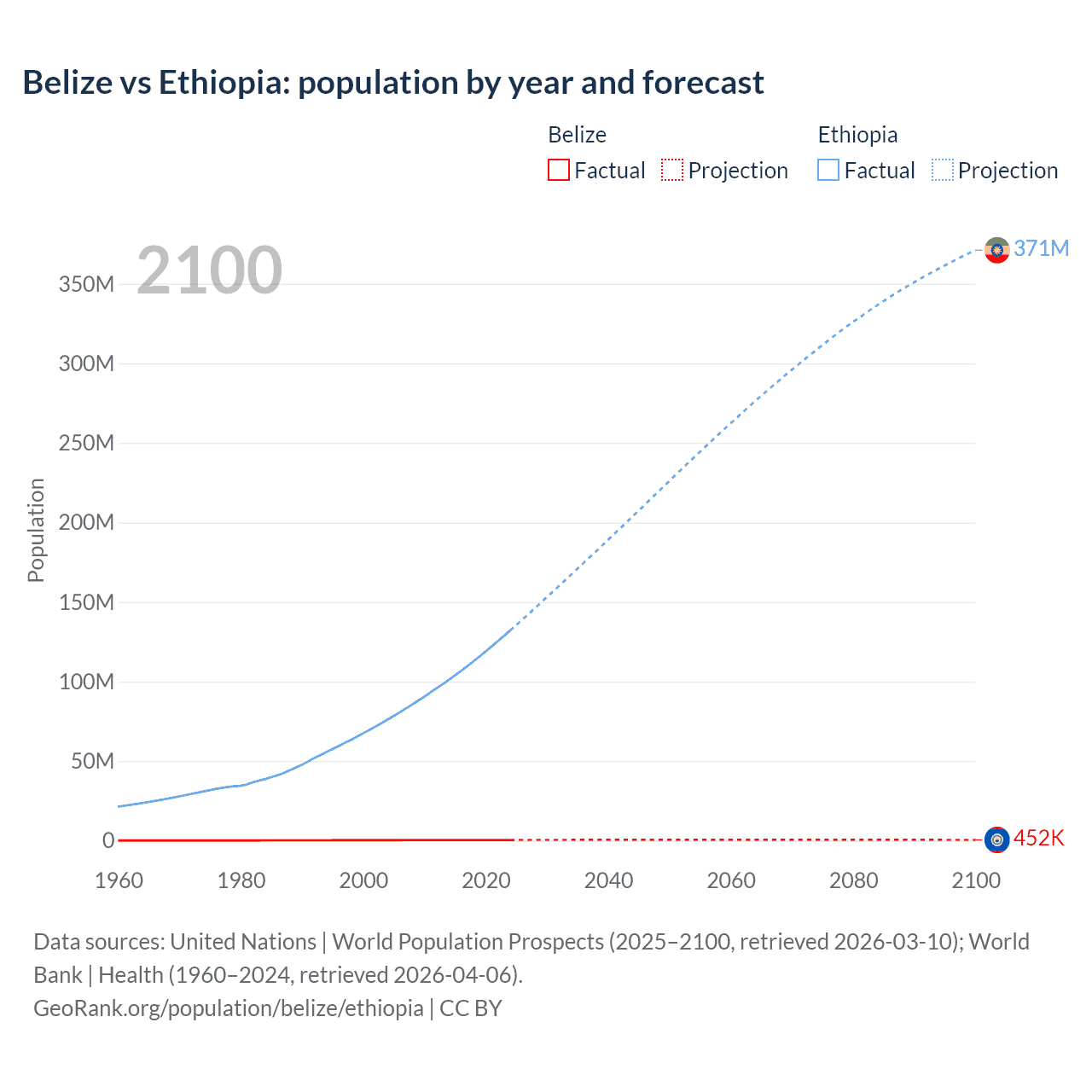 Belize vs Ethiopia: population by year and forecast

Belize
Factual
Projection

Ethiopia
Factual
Projection

2100

371M

452K

Population

350M
300M
250M
200M
150M
100M
50M
0

1960
1980
2000
2020
2040
2060
2080
2100

Data sources: United Nations | World Population Prospects (2025–2100, retrieved 2026-03-10); World Bank | Health (1960–2024, retrieved 2026-04-06).
GeoRank.org/population/belize/ethiopia | CC BY